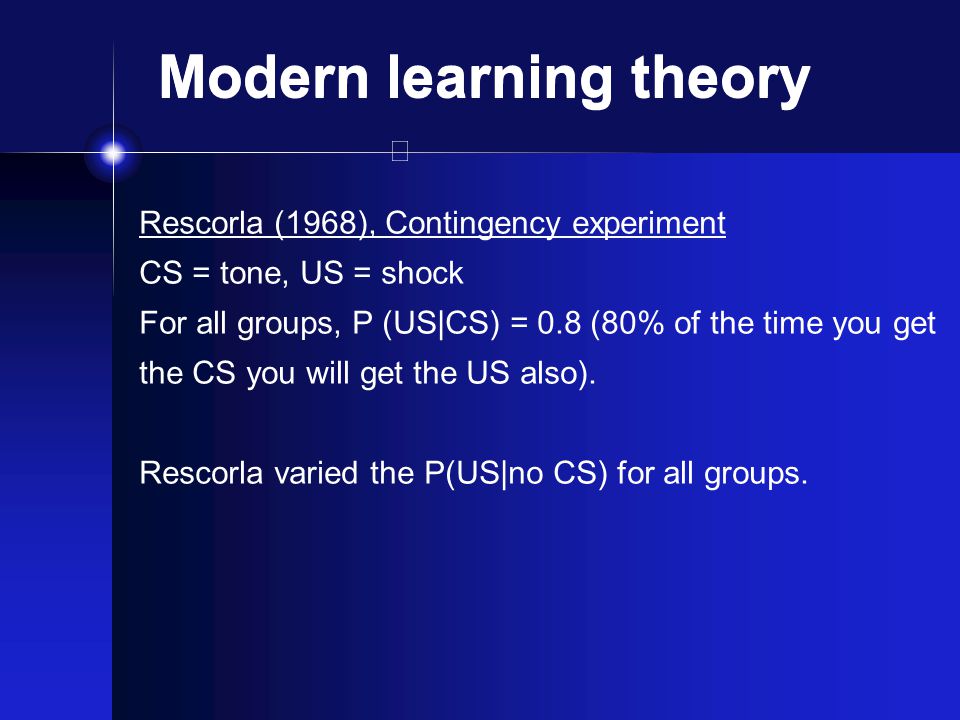 Modern learning theory

Rescorla (1968), Contingency experiment
CS = tone, US = shock
For all groups, P (US|CS) = 0.8 (80% of the time you get the CS you will get the US also).

Rescorla varied the P(US|no CS) for all groups.